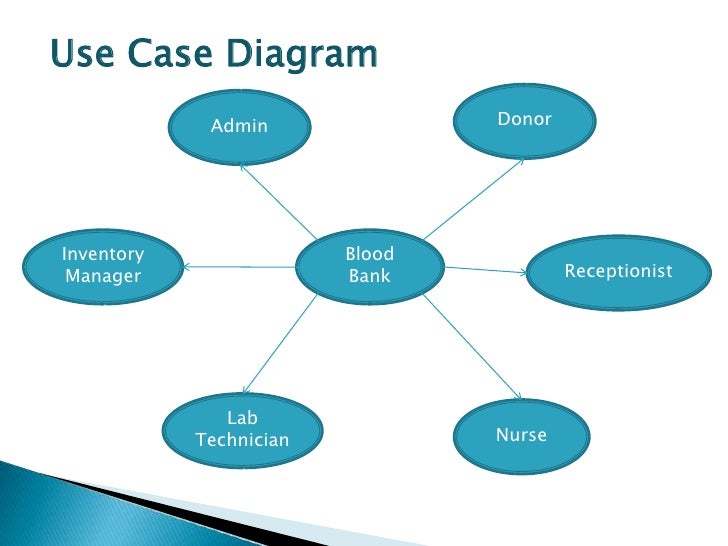 Use Case Diagram

Admin

Donor

Inventory Manager

Blood Bank

Receptionist

Lab Technician

Nurse